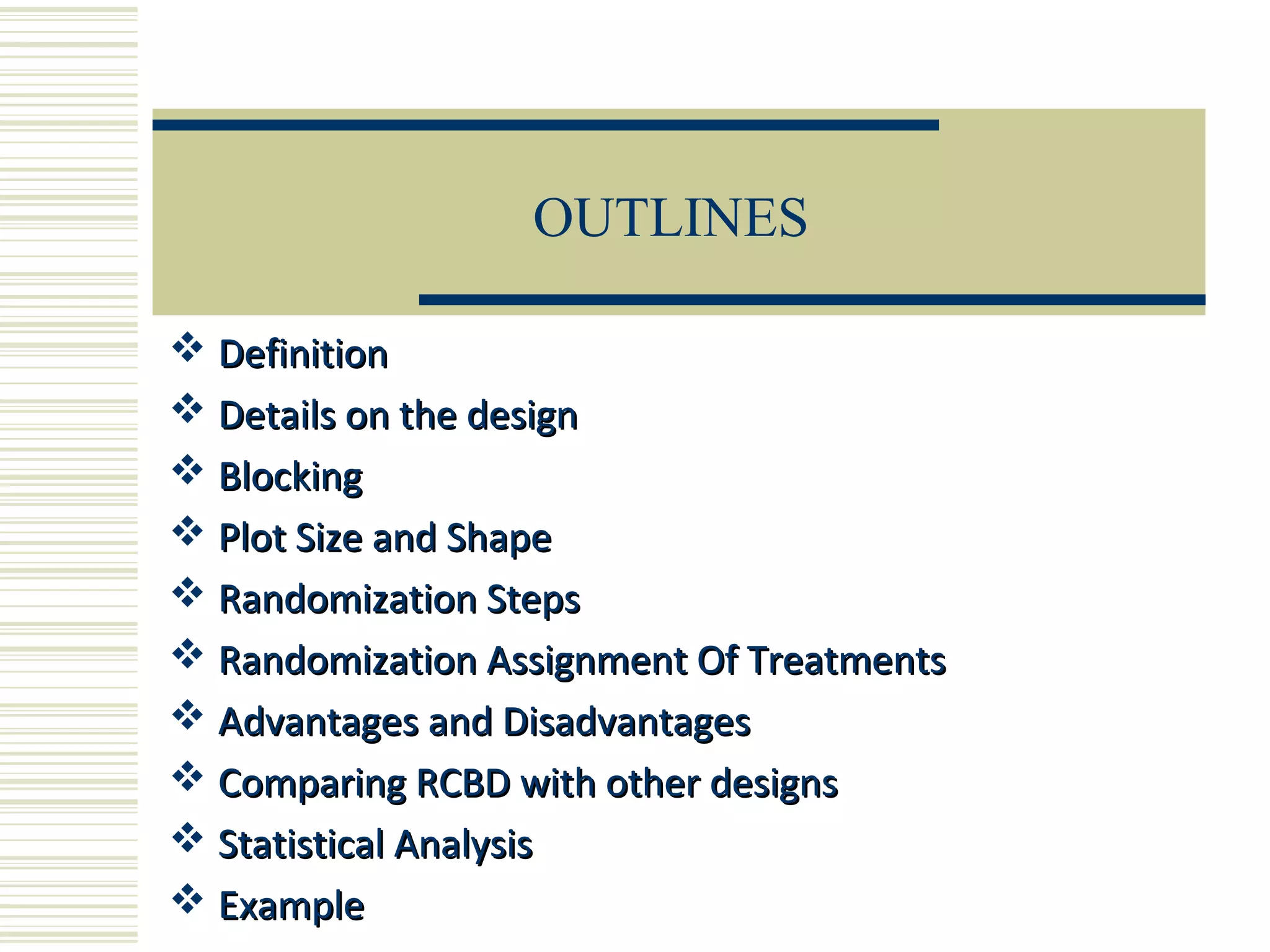 OUTLINES

❖ Definition
❖ Details on the design
❖ Blocking
❖ Plot Size and Shape
❖ Randomization Steps
❖ Randomization Assignment Of Treatments
❖ Advantages and Disadvantages
❖ Comparing RCBD with other designs
❖ Statistical Analysis
❖ Example